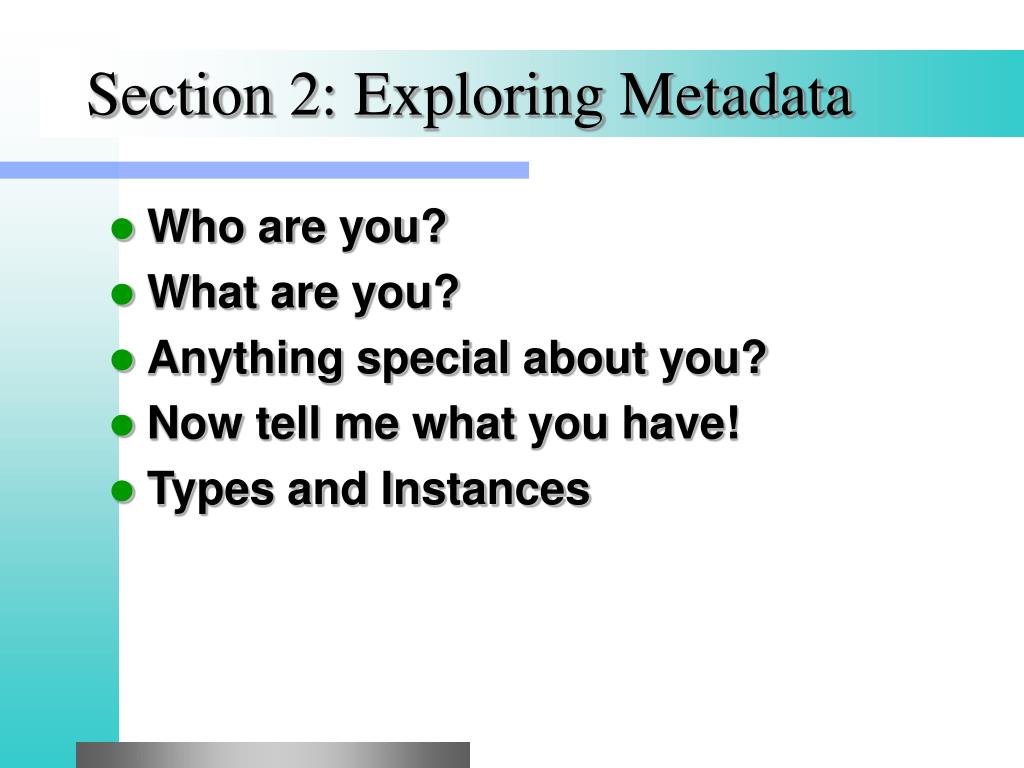 Section 2: Exploring Metadata

- Who are you?
- What are you?
- Anything special about you?
- Now tell me what you have!
- Types and Instances